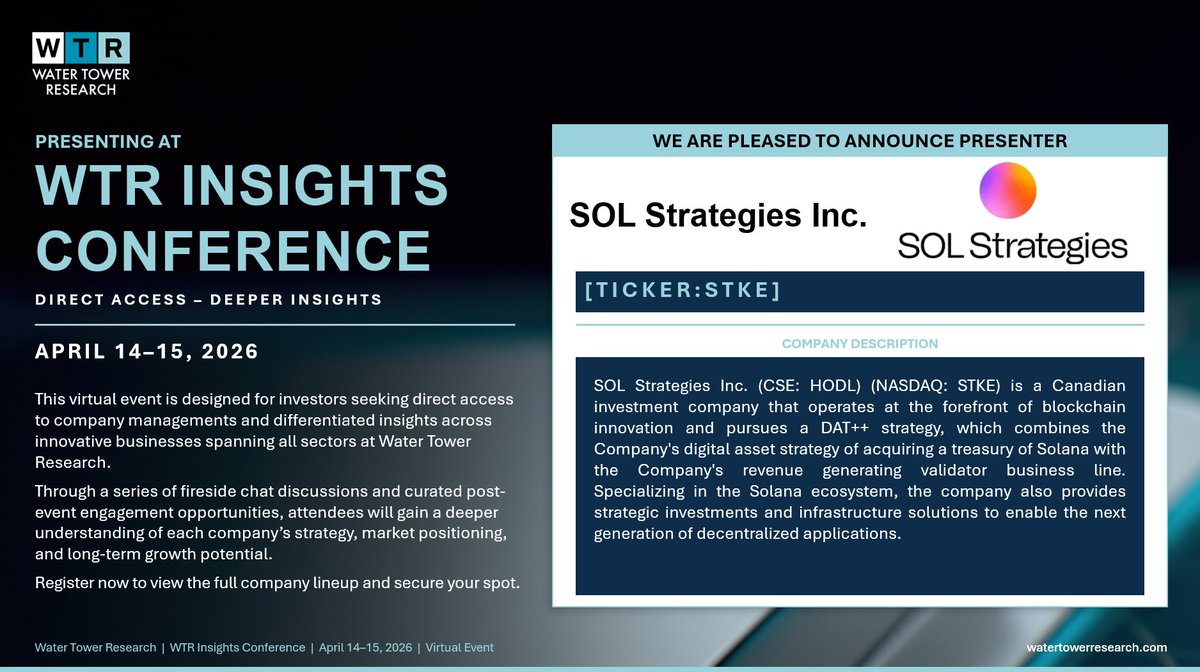 WTR
WATER TOWER RESEARCH

PRESENTING AT
WTR INSIGHTS CONFERENCE
DIRECT ACCESS – DEEPER INSIGHTS

APRIL 14–15, 2026

This virtual event is designed for investors seeking direct access to company managements and differentiated insights across innovative businesses spanning all sectors at Water Tower Research.

Through a series of fireside chat discussions and curated post-event engagement opportunities, attendees will gain a deeper understanding of each company's strategy, market positioning, and long-term growth potential.

Register now to view the full company lineup and secure your spot.

WE ARE PLEASED TO ANNOUNCE PRESENTER

SOL Strategies Inc.

SOL Strategies

[TICKER:STKE]

COMPANY DESCRIPTION

SOL Strategies Inc. (CSE: HODL) (NASDAQ: STKE) is a Canadian investment company that operates at the forefront of blockchain innovation and pursues a DAT++ strategy, which combines the Company's digital asset strategy of acquiring a treasury of Solana with the Company's revenue generating validator business line. Specializing in the Solana ecosystem, the company also provides strategic investments and infrastructure solutions to enable the next generation of decentralized applications.

Water Tower Research | WTR Insights Conference | April 14–15, 2026 | Virtual Event

watertowerresearch.com